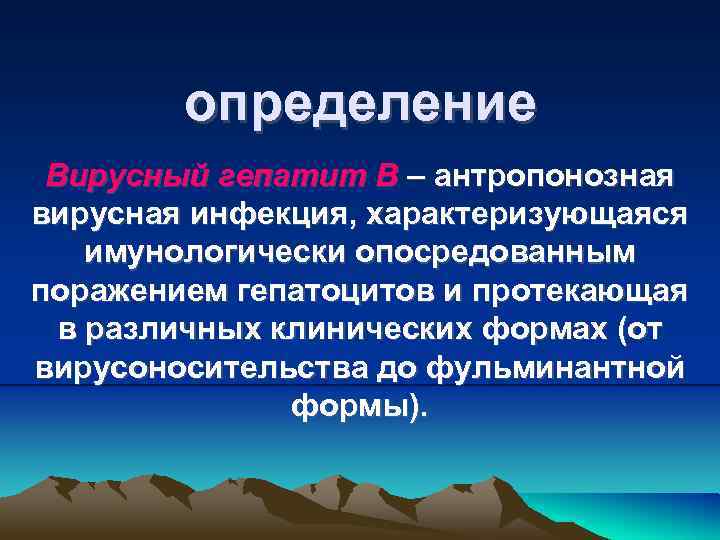 определение

Вирусный гепатит В – антропонозная вирусная инфекция, характеризующаяся имунологически опосредованным поражением гепатоцитов и протекающая в различных клинических формах (от вирусоносительства до фульминантной формы).